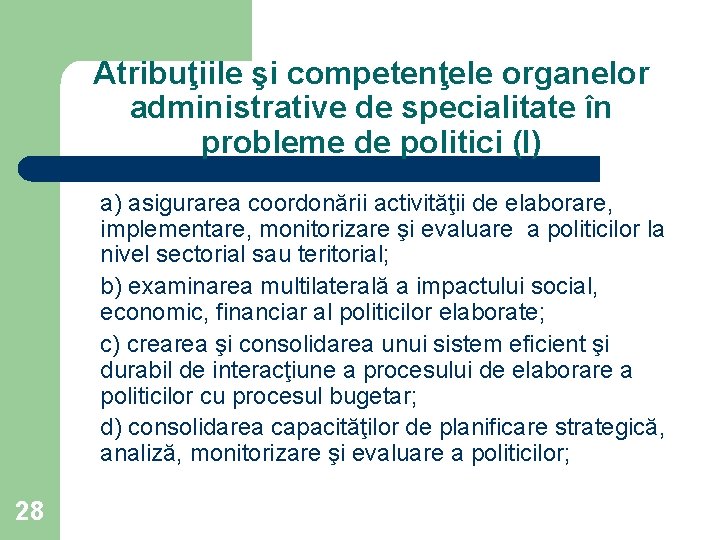 Atribuţiile şi competenţele organelor administrative de specialitate în probleme de politici (I)

a) asigurarea coordonării activităţii de elaborare, implementare, monitorizare şi evaluare a politicilor la nivel sectorial sau teritorial;

b) examinarea multilaterală a impactului social, economic, financiar al politicilor elaborate;

c) crearea şi consolidarea unui sistem eficient şi durabil de interacţiune a procesului de elaborare a politicilor cu procesul bugetar;

d) consolidarea capacităţilor de planificare strategică, analiză, monitorizare şi evaluare a politicilor;

28